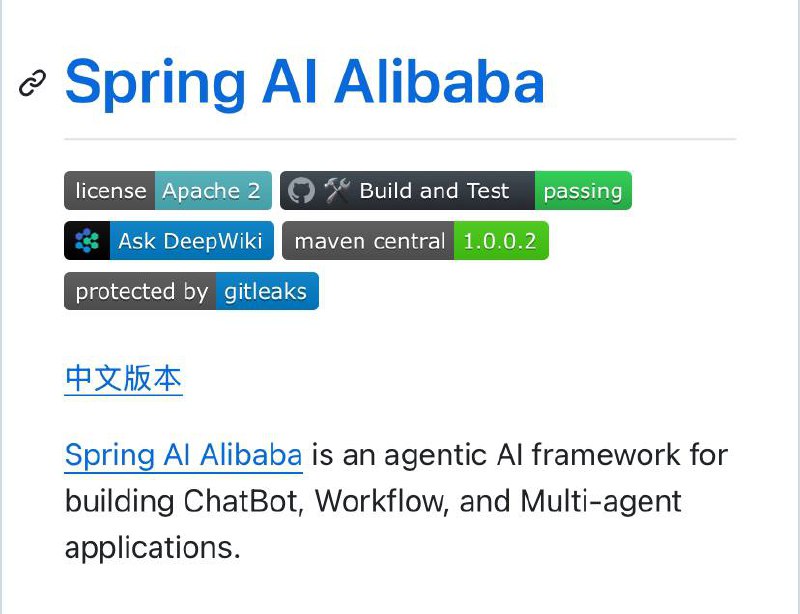 Spring AI Alibaba

license Apache 2 Build and Test passing
Ask DeepWiki maven central 1.0.0.2
protected by gitleaks

中文版本

Spring AI Alibaba is an agentic AI framework for building ChatBot, Workflow, and Multi-agent applications.